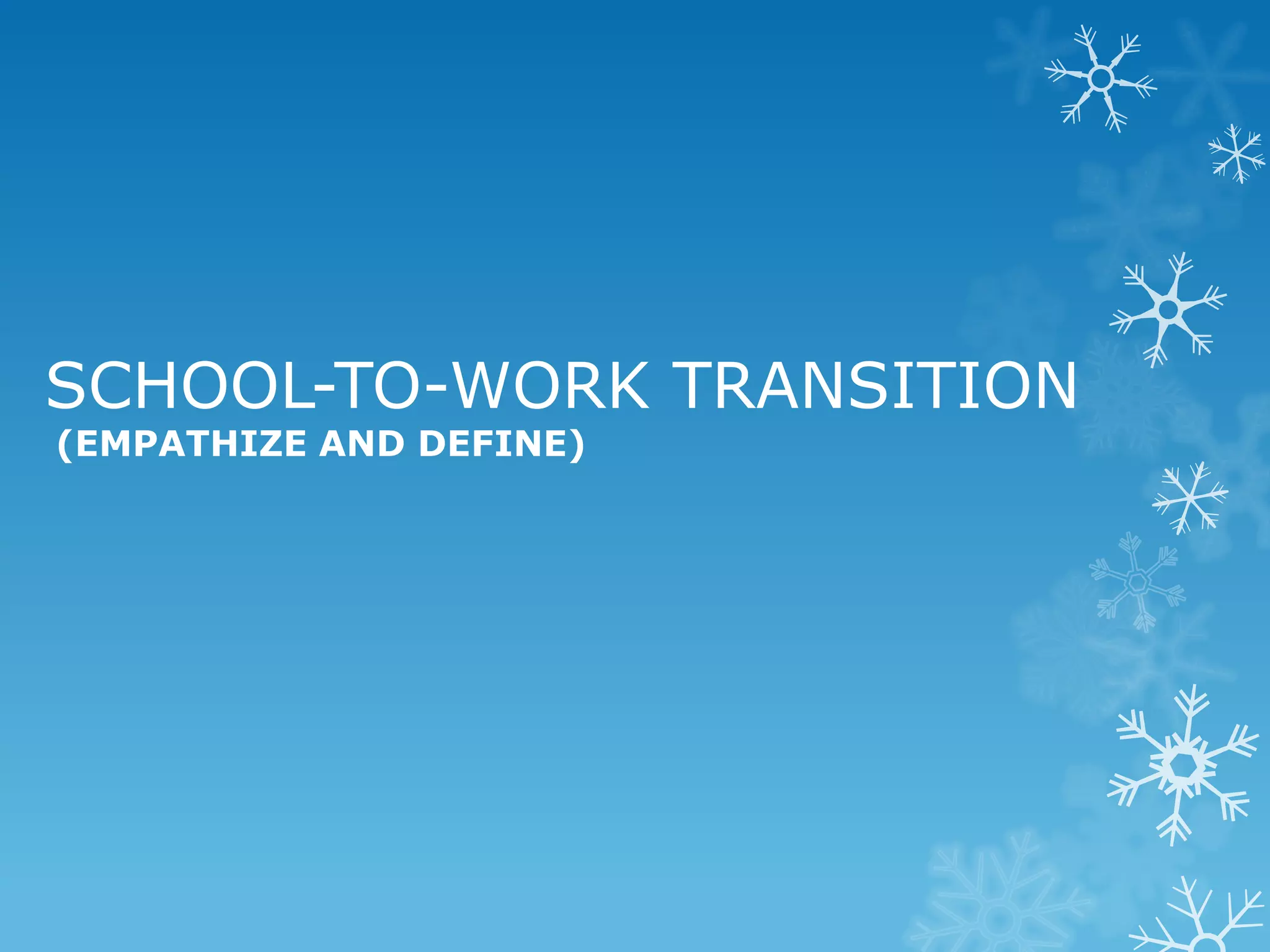 SCHOOL-TO-WORK TRANSITION
(EMPATHIZE AND DEFINE)